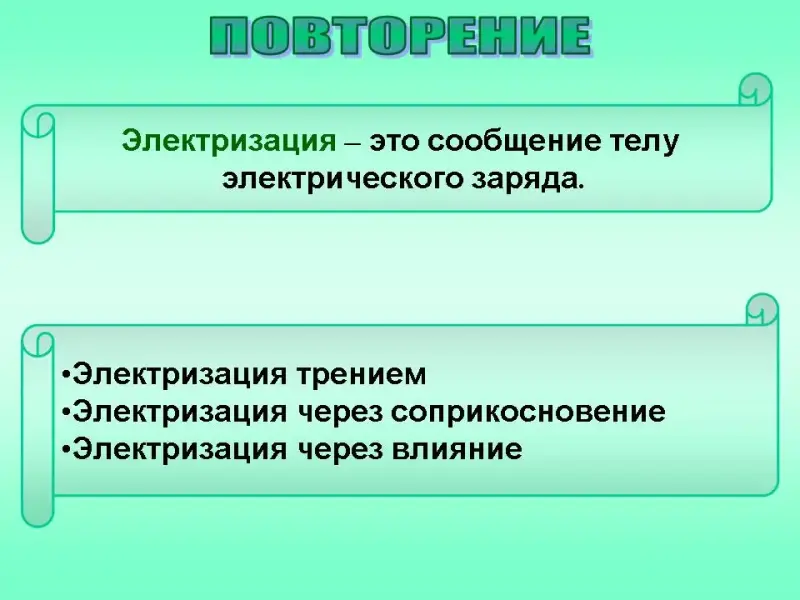 ПОВТОРЕНИЕ

Электризация – это сообщение телу электрического заряда.

•Электризация трением
•Электризация через соприкосновение
•Электризация через влияние